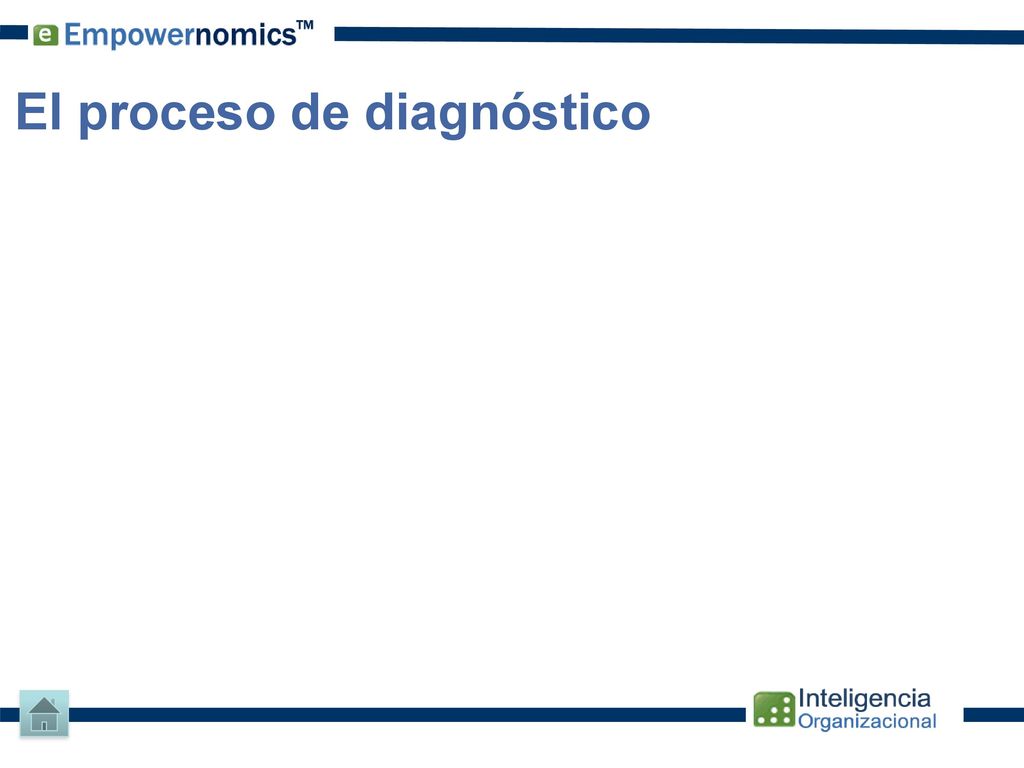 e Empowernomics™

El proceso de diagnóstico

Inteligencia Organizacional